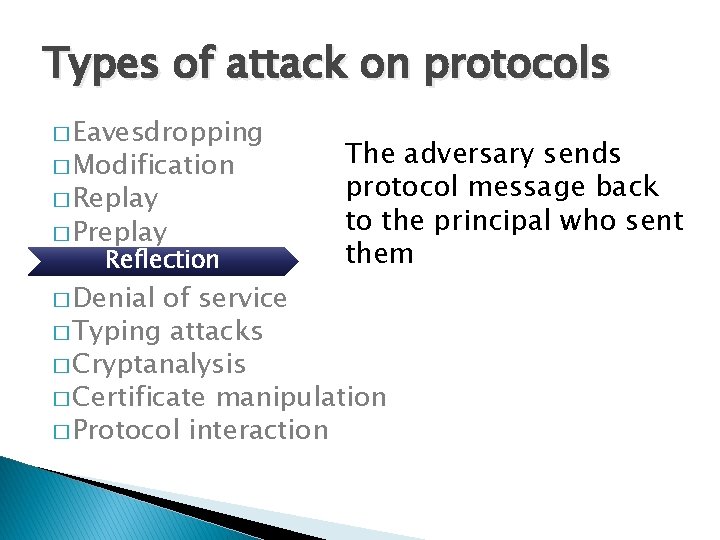 Types of attack on protocols

□ Eavesdropping
□ Modification
□ Replay
□ Preplay
Reflection
□ Denial of service
□ Typing attacks
□ Cryptanalysis
□ Certificate manipulation
□ Protocol interaction

The adversary sends protocol message back to the principal who sent them